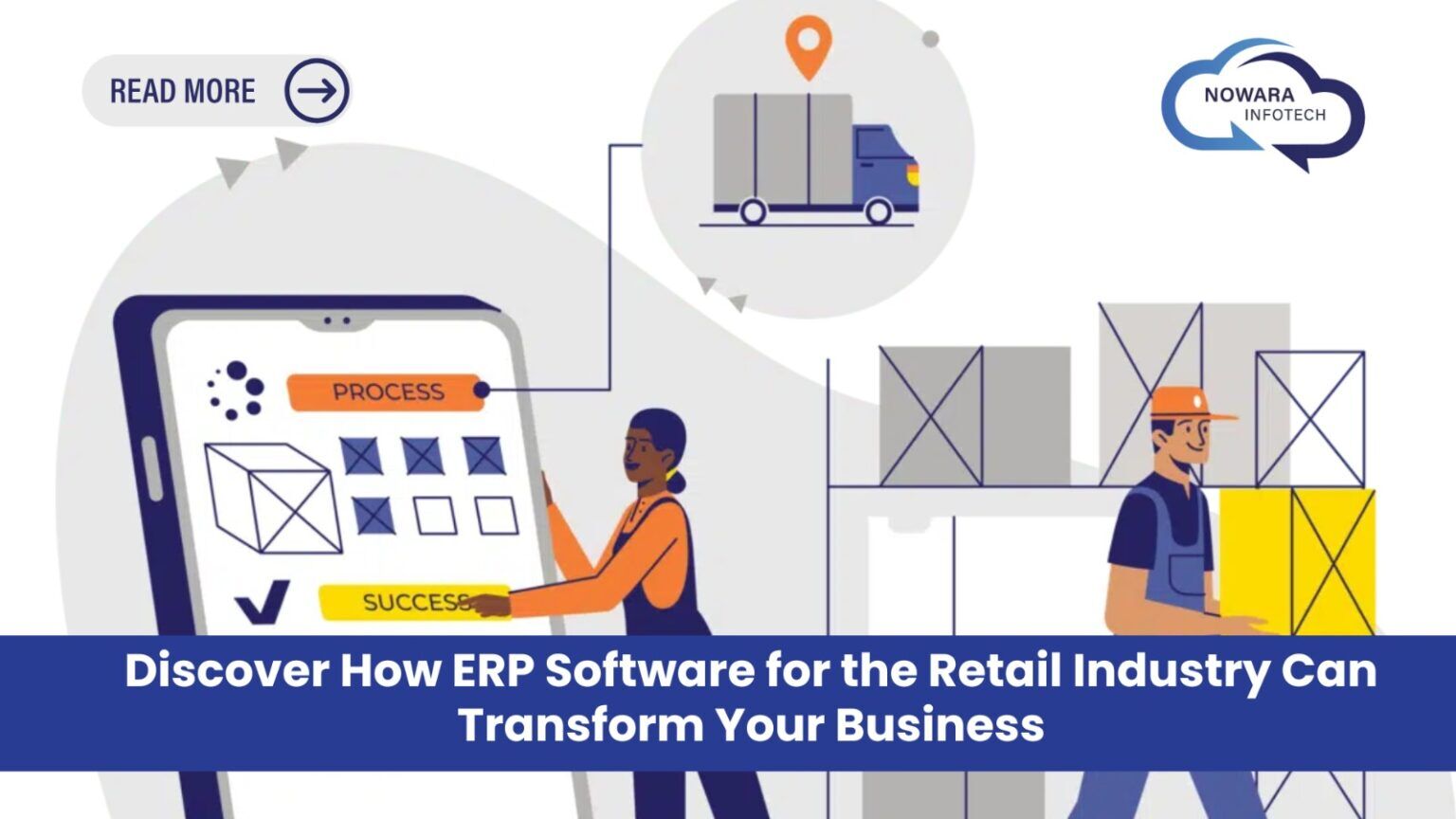 READ MORE

NOWARA
INFOTECH

PROCESS

SUCCESS

Discover How ERP Software for the Retail Industry Can Transform Your Business